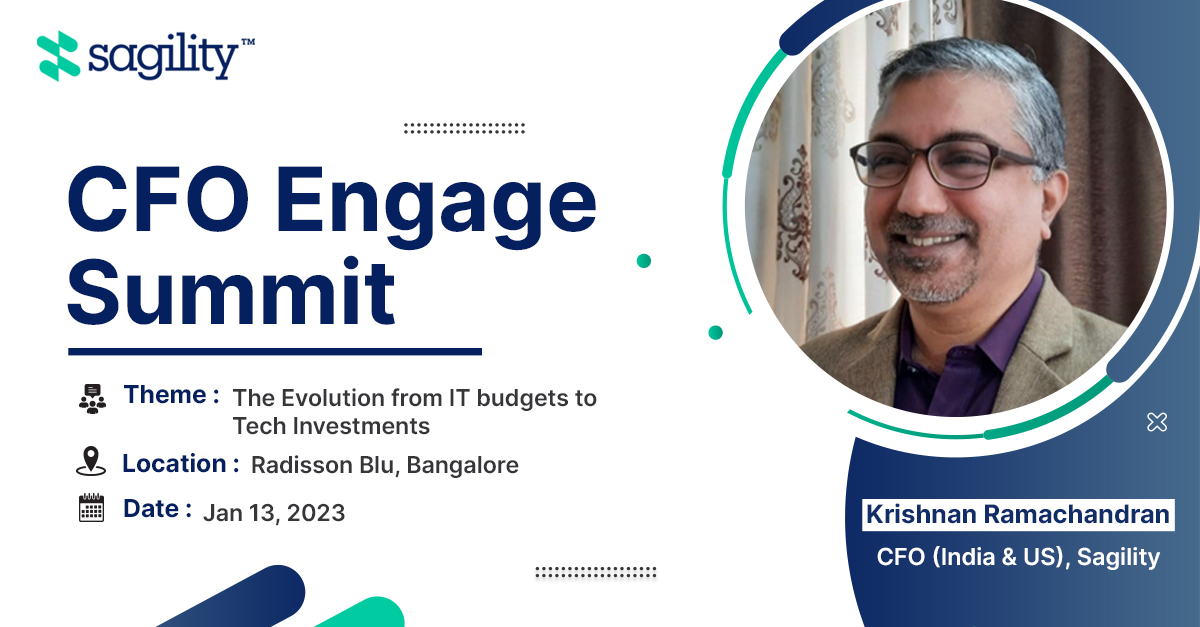 sagility™

CFO Engage Summit

Theme : The Evolution from IT budgets to Tech Investments

Location : Radisson Blu, Bangalore

Date : Jan 13, 2023

Krishnan Ramachandran
CFO (India & US), Sagility